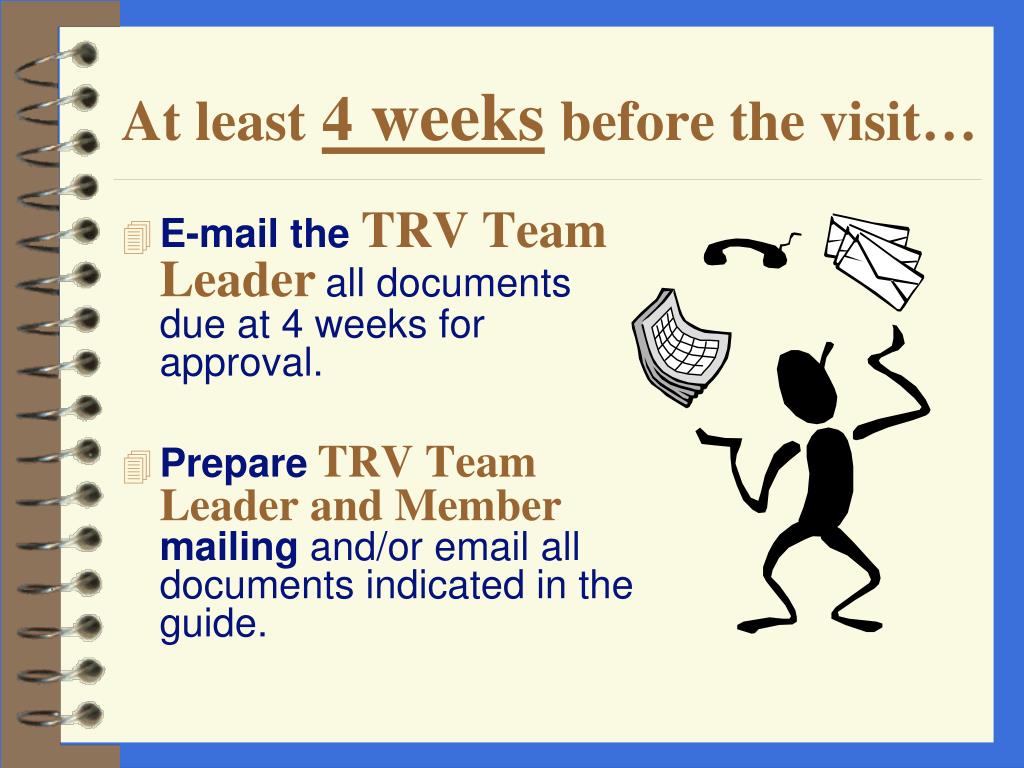 At least 4 weeks before the visit…

E-mail the TRV Team Leader all documents due at 4 weeks for approval.

Prepare TRV Team Leader and Member mailing and/or email all documents indicated in the guide.